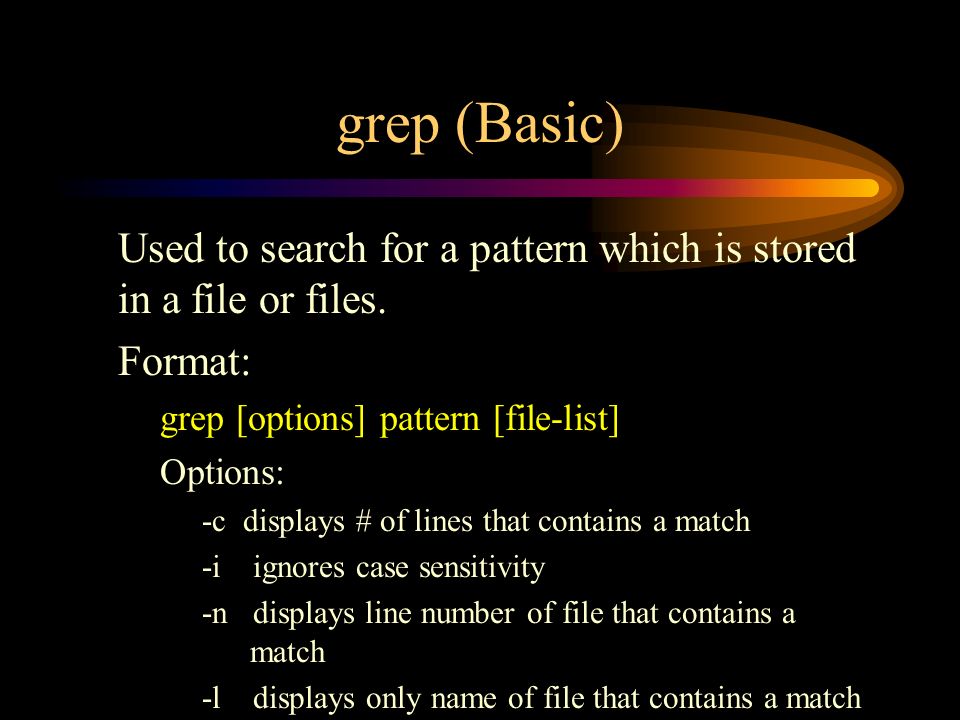 grep (Basic)

Used to search for a pattern which is stored in a file or files.

Format:

grep [options] pattern [file-list]

Options:

-c displays # of lines that contains a match

-i ignores case sensitivity

-n displays line number of file that contains a match

-l displays only name of file that contains a match